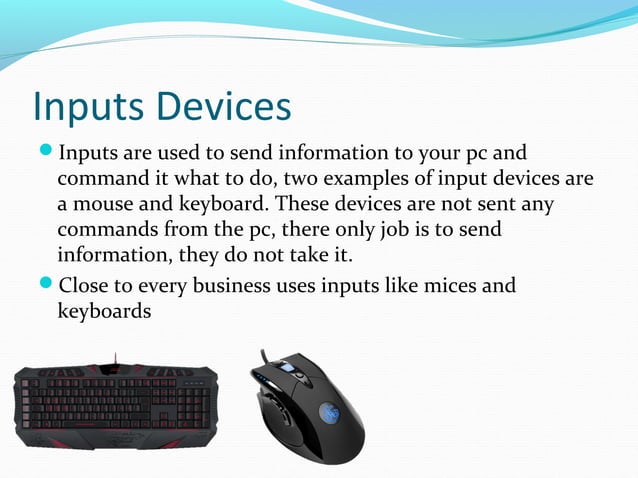 Inputs Devices

Inputs are used to send information to your pc and command it what to do, two examples of input devices are a mouse and keyboard. These devices are not sent any commands from the pc, there only job is to send information, they do not take it.

Close to every business uses inputs like mices and keyboards